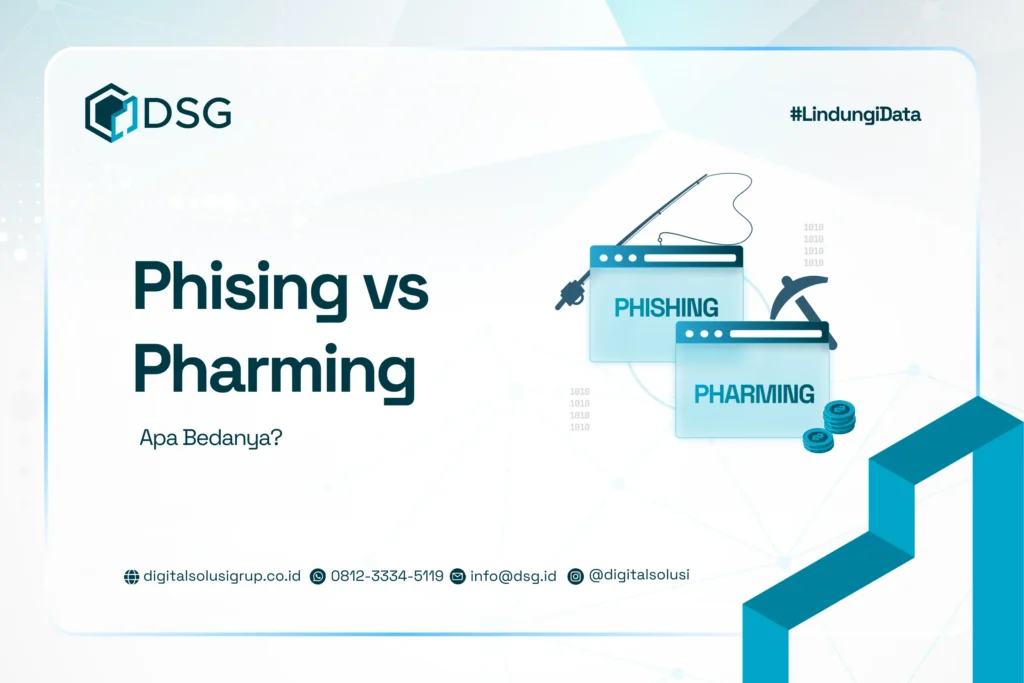 DSG

#LindungiData

Phising vs Pharming

Apa Bedanya?

1010
1010
1010
1010

PHISHING

PHARMING

1010
1010
1010
1010

digitalsolusigrup.co.id 0812-3334-5119 info@dsg.id @digitalsolusi